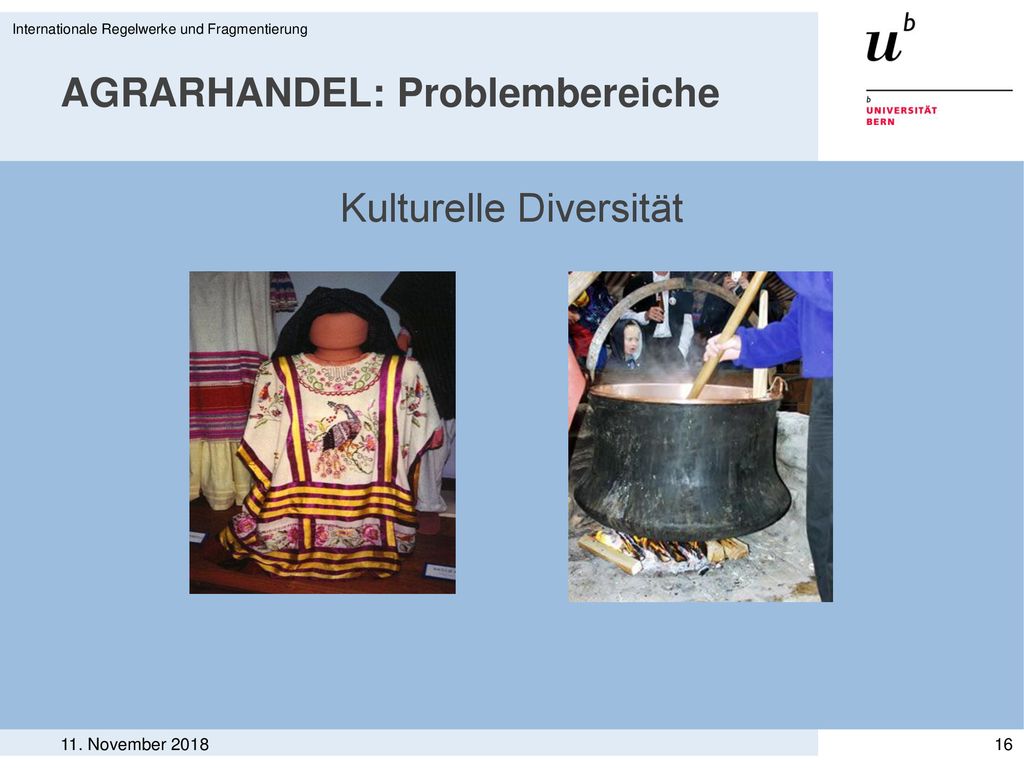 Internationale Regelwerke und Fragmentierung

AGRARHANDEL: Problembereiche

$u^b$

b
UNIVERSITÄT
BERN

Kulturelle Diversität

11. November 2018

16